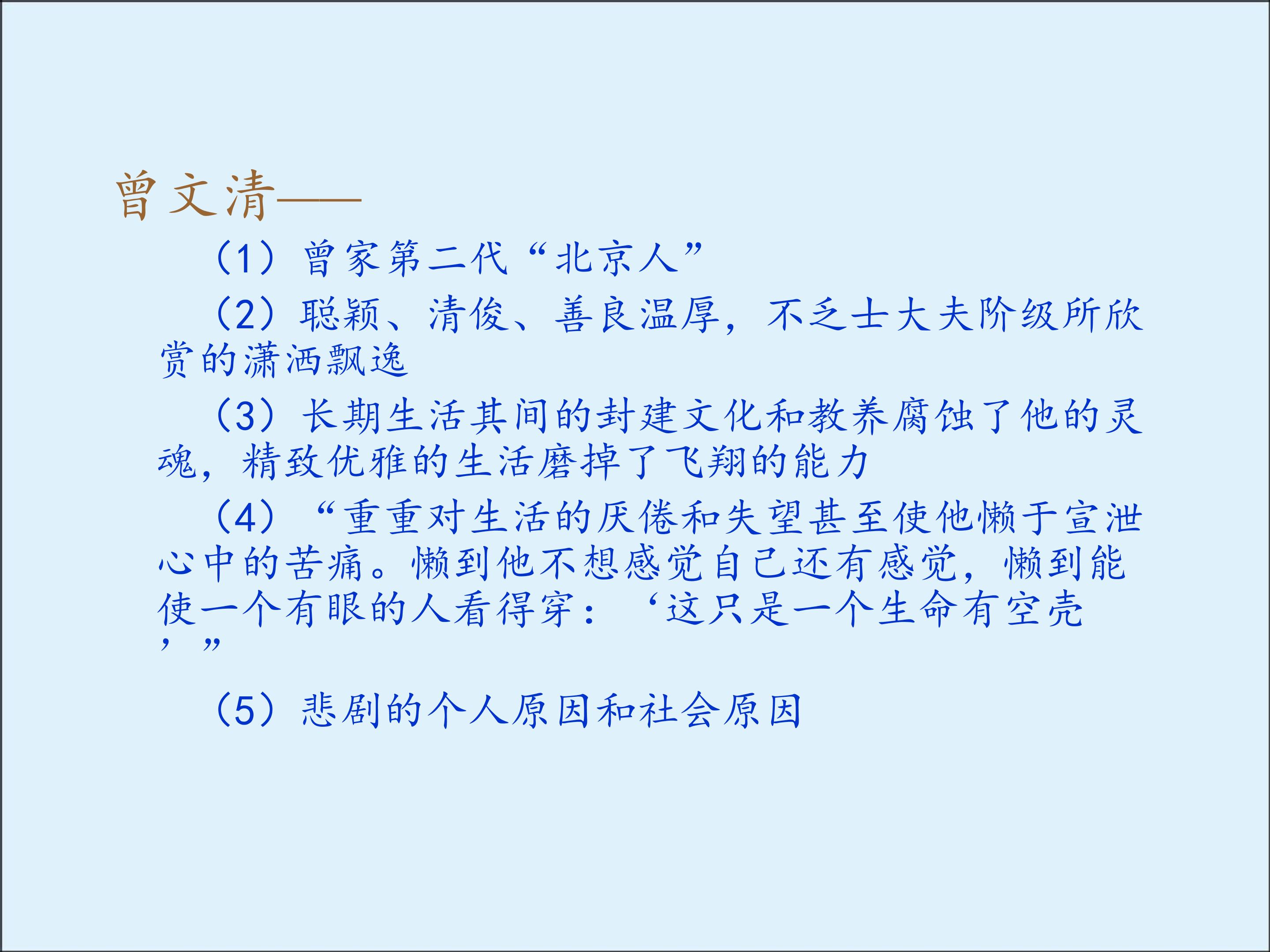 曾文清——

（1）曾家第二代“北京人”

（2）聪颖、清俊、善良温厚，不乏士大夫阶级所欣赏的潇洒飘逸

（3）长期生活其间的封建文化和教养腐蚀了他的灵魂，精致优雅的生活磨掉了飞翔的能力

（4）“重重对生活的厌倦和失望甚至使他懒于宣泄心中的苦痛。懒到他不想感觉自己还有感觉，懒到能使一个有眼的人看得穿：‘这只是一个生命有空壳’”

（5）悲剧的个人原因和社会原因